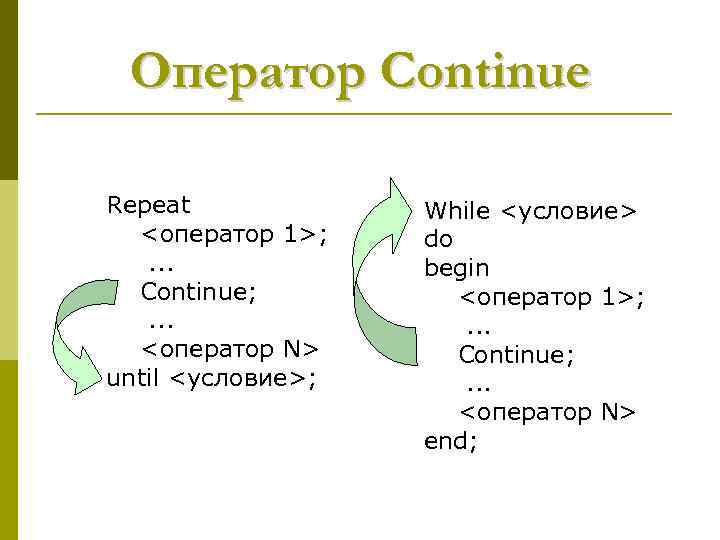 Оператор Continue

Repeat
<оператор 1>;
...
Continue;
...
<оператор N>
until <условие>;

While <условие>
do
begin
<оператор 1>;
...
Continue;
...
<оператор N>
end;